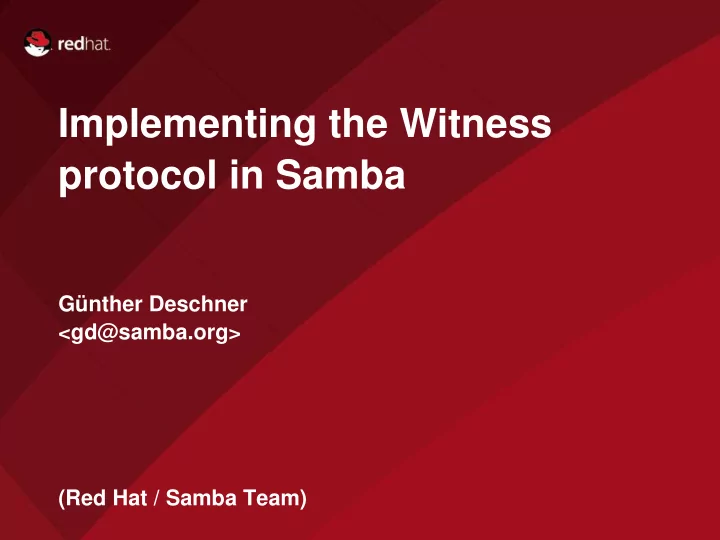 redhat.

Implementing the Witness protocol in Samba

Günther Deschner
<gd@samba.org>

(Red Hat / Samba Team)